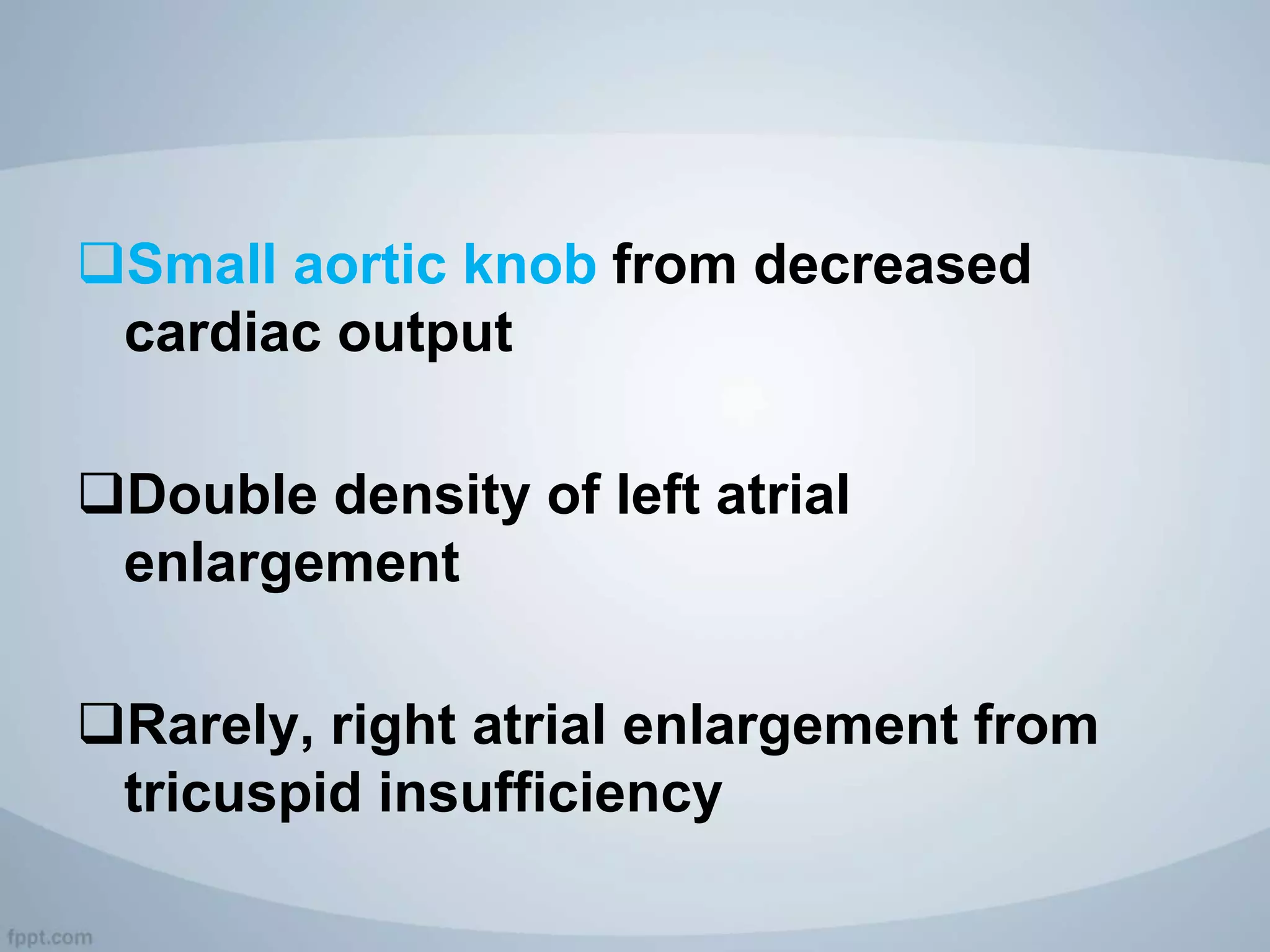 ❑Small aortic knob from decreased cardiac output

❑Double density of left atrial enlargement

❑Rarely, right atrial enlargement from tricuspid insufficiency

fppt.com